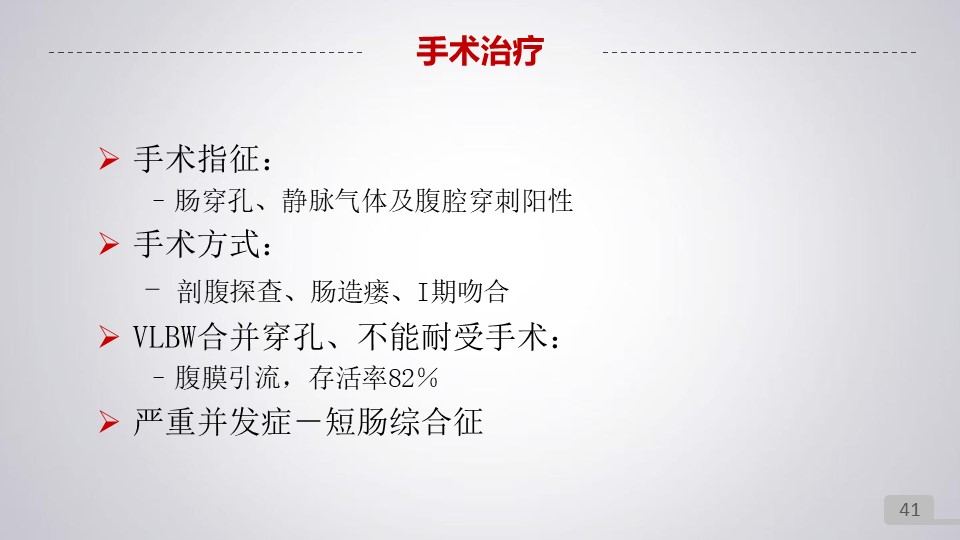 手术治疗

➢ 手术指征：
– 肠穿孔、静脉气体及腹腔穿刺阳性

➢ 手术方式：
– 剖腹探查、肠造瘘、I期吻合

➢ VLBW合并穿孔、不能耐受手术：
– 腹膜引流，存活率82%

➢ 严重并发症－短肠综合征

41